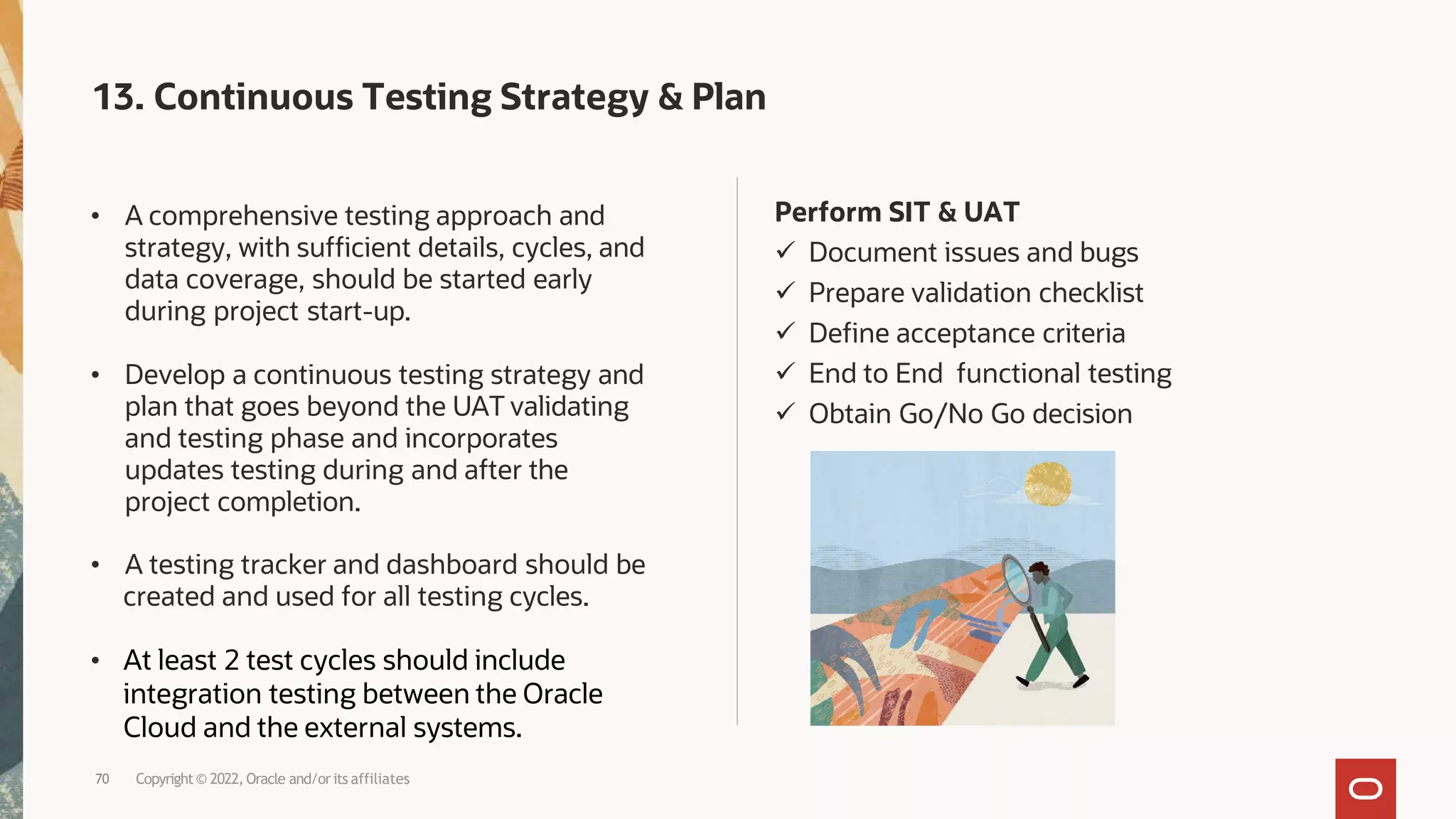 13. Continuous Testing Strategy & Plan

• A comprehensive testing approach and strategy, with sufficient details, cycles, and data coverage, should be started early during project start-up.

• Develop a continuous testing strategy and plan that goes beyond the UAT validating and testing phase and incorporates updates testing during and after the project completion.

• A testing tracker and dashboard should be created and used for all testing cycles.

• At least 2 test cycles should include integration testing between the Oracle Cloud and the external systems.

Perform SIT & UAT
✓ Document issues and bugs
✓ Prepare validation checklist
✓ Define acceptance criteria
✓ End to End functional testing
✓ Obtain Go/No Go decision

70 Copyright © 2022, Oracle and/or its affiliates